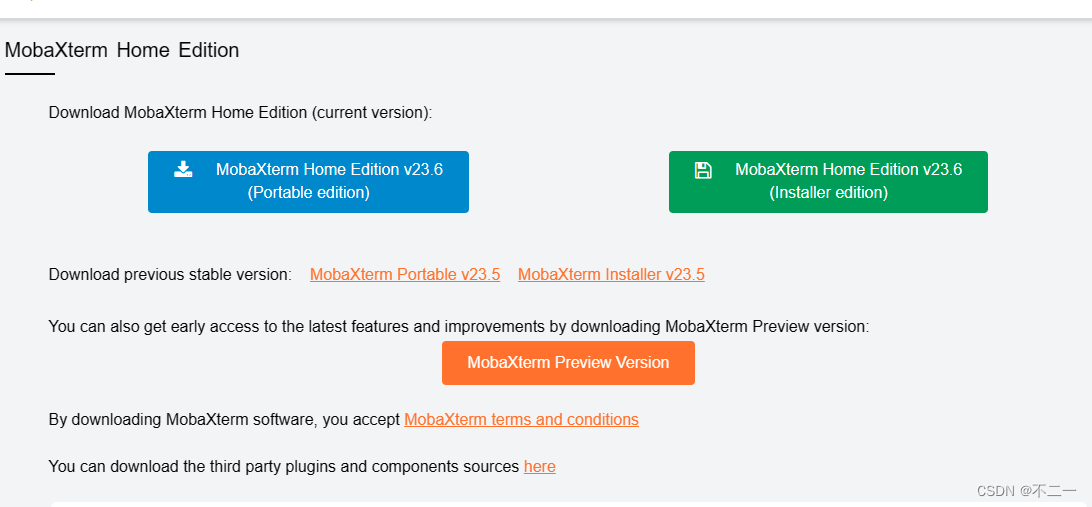 MobaXterm Home Edition

Download MobaXterm Home Edition (current version):

MobaXterm Home Edition v23.6 (Portable edition)

MobaXterm Home Edition v23.6 (Installer edition)

Download previous stable version: MobaXterm Portable v23.5 MobaXterm Installer v23.5

You can also get early access to the latest features and improvements by downloading MobaXterm Preview version:

MobaXterm Preview Version

By downloading MobaXterm software, you accept MobaXterm terms and conditions

You can download the third party plugins and components sources here

CSDN @不二一